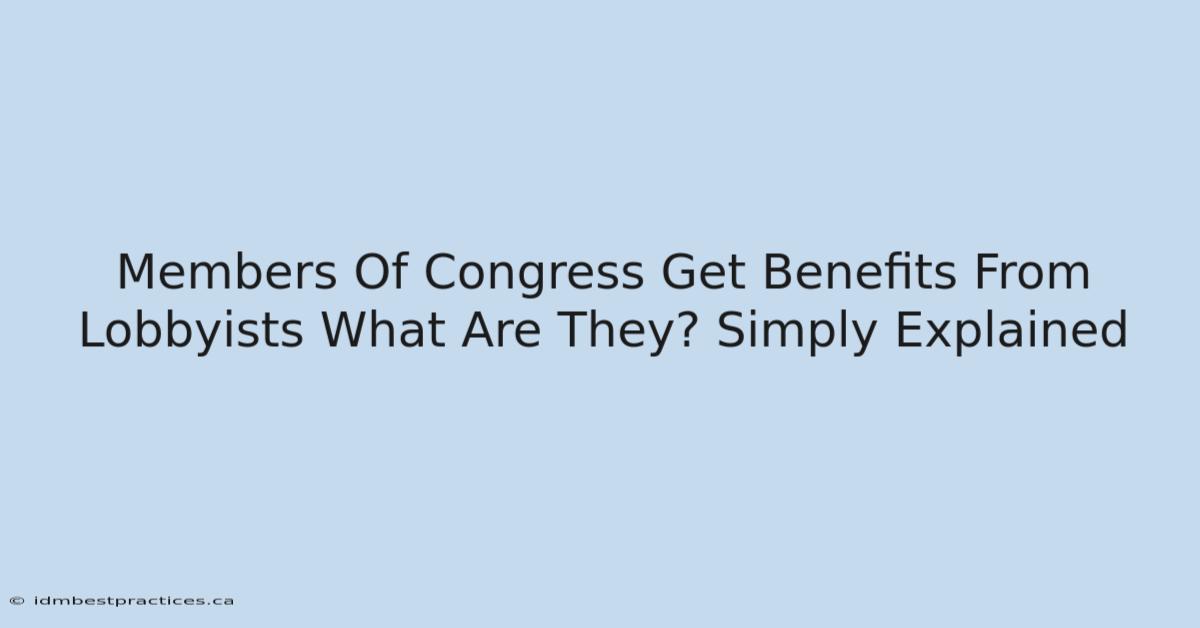 Members Of Congress Get Benefits From Lobbyists What Are They? Simply Explained

© idmbestpractices.ca